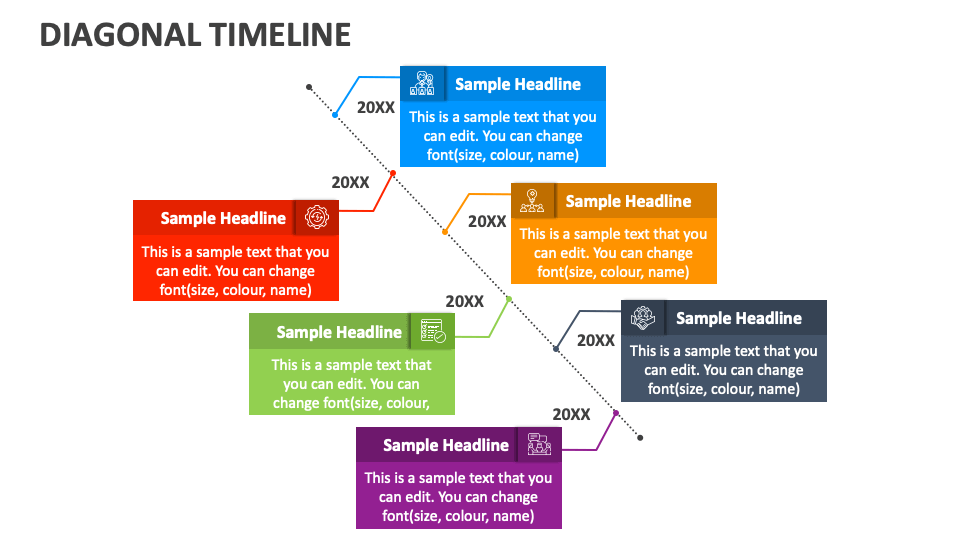 DIAGONAL TIMELINE

20XX

Sample Headline

This is a sample text that you can edit. You can change font(size, colour, name)

20XX

Sample Headline

This is a sample text that you can edit. You can change font(size, colour, name)

20XX

Sample Headline

This is a sample text that you can edit. You can change font(size, colour, name)

20XX

Sample Headline

This is a sample text that you can edit. You can change font(size, colour,

20XX

Sample Headline

This is a sample text that you can edit. You can change font(size, colour, name)

20XX

Sample Headline

This is a sample text that you can edit. You can change font(size, colour, name)